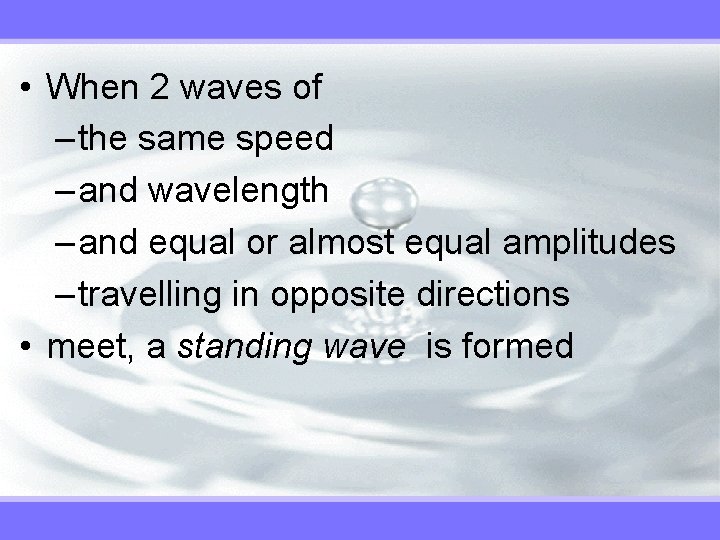 • When 2 waves of
– the same speed
– and wavelength
– and equal or almost equal amplitudes
– travelling in opposite directions
• meet, a standing wave is formed